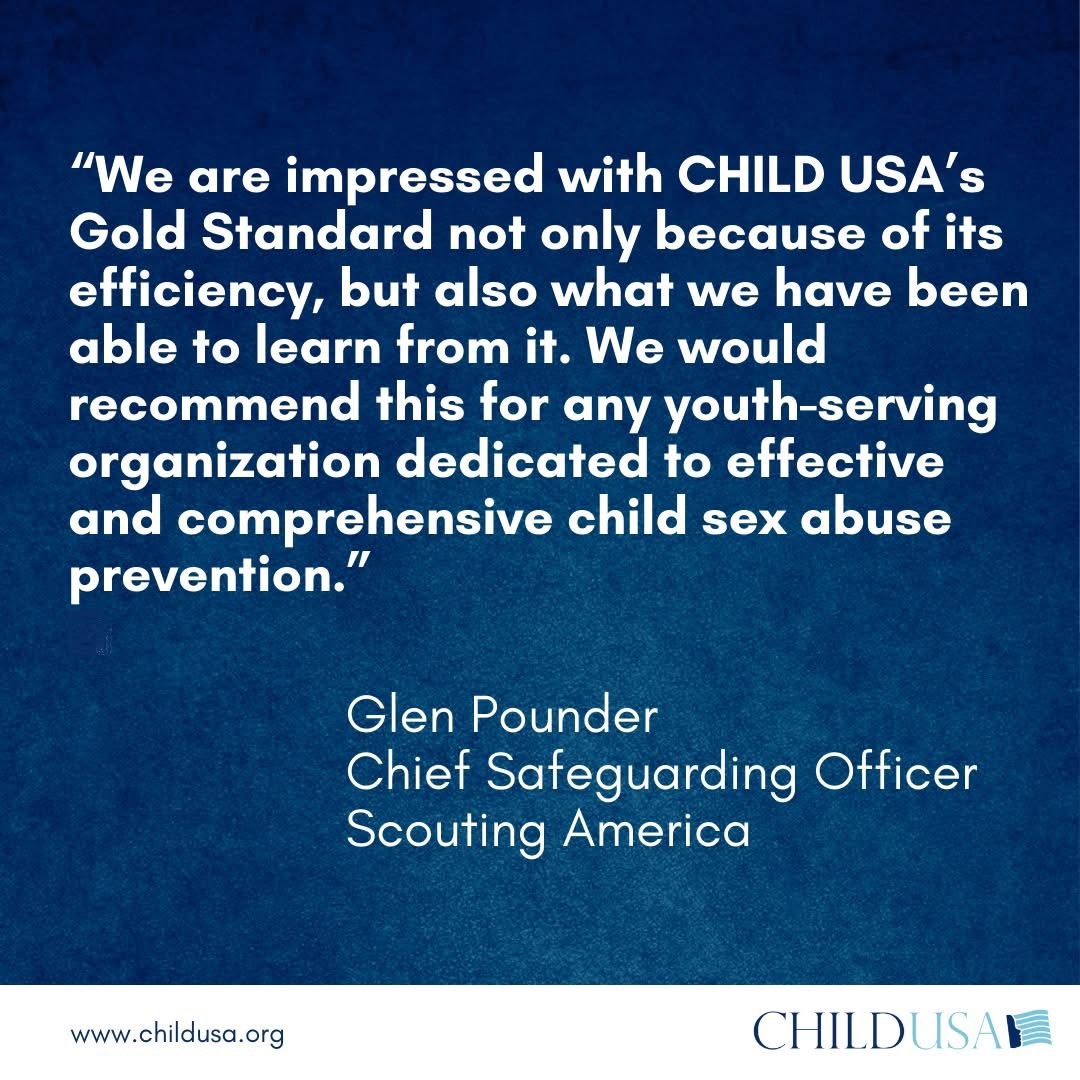 “We are impressed with CHILD USA’s Gold Standard not only because of its efficiency, but also what we have been able to learn from it. We would recommend this for any youth-serving organization dedicated to effective and comprehensive child sex abuse prevention.”

Glen Pounder
Chief Safeguarding Officer
Scouting America

www.childusa.org

CHILDUSA